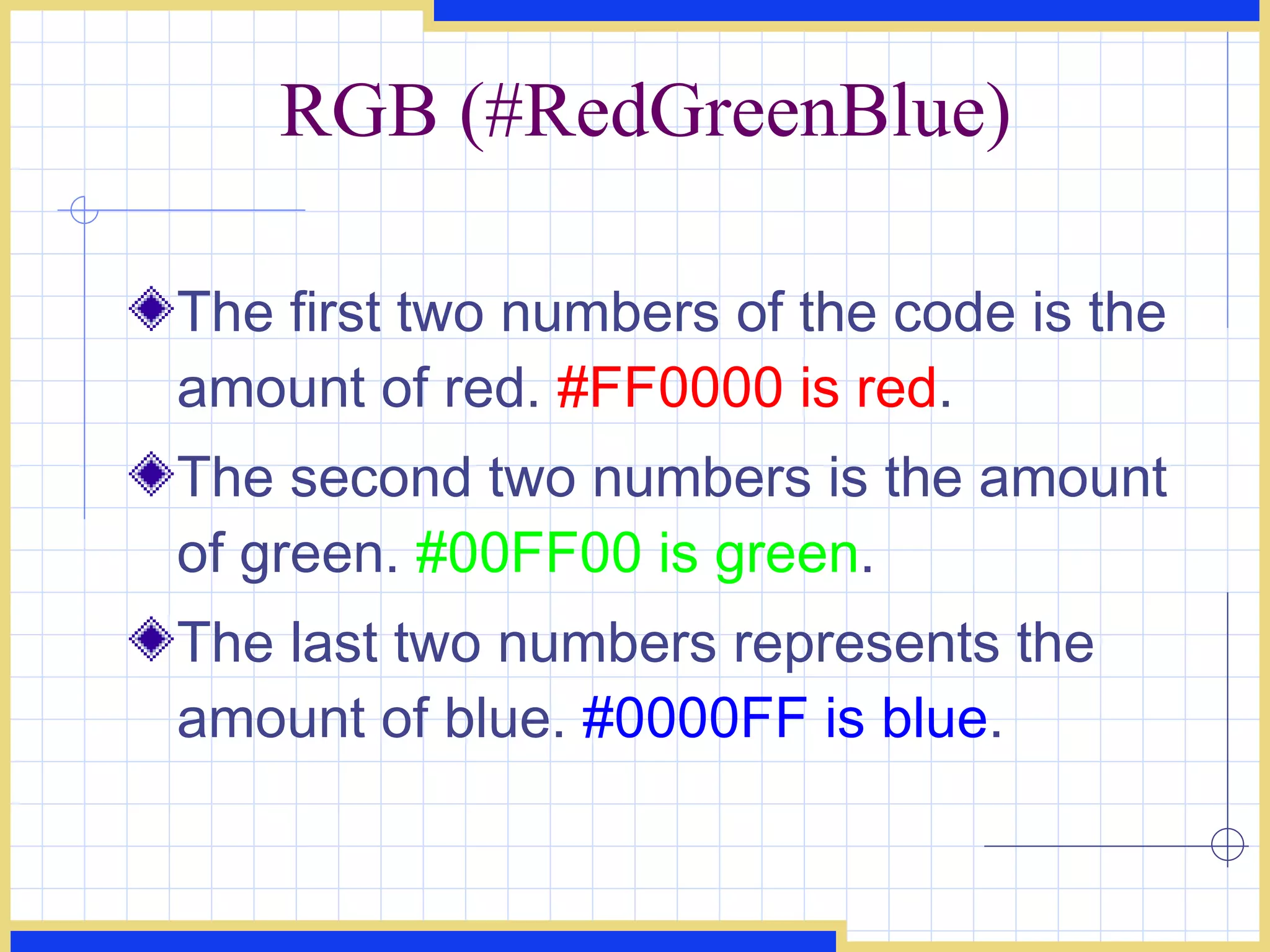 RGB (#RedGreenBlue)

The first two numbers of the code is the amount of red. #FF0000 is red.

The second two numbers is the amount of green. #00FF00 is green.

The last two numbers represents the amount of blue. #0000FF is blue.